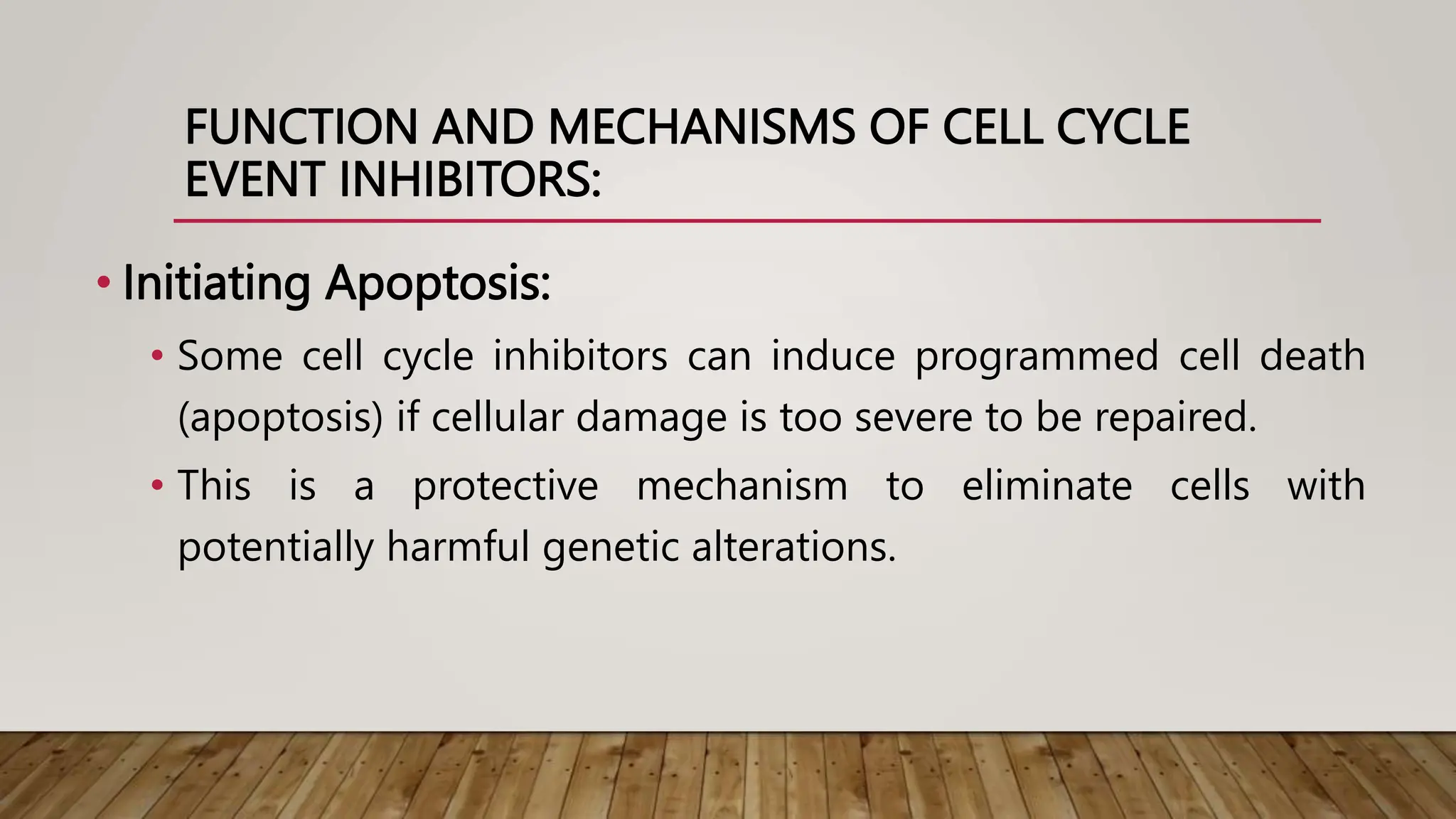 FUNCTION AND MECHANISMS OF CELL CYCLE EVENT INHIBITORS:

• Initiating Apoptosis:

• Some cell cycle inhibitors can induce programmed cell death (apoptosis) if cellular damage is too severe to be repaired.

• This is a protective mechanism to eliminate cells with potentially harmful genetic alterations.